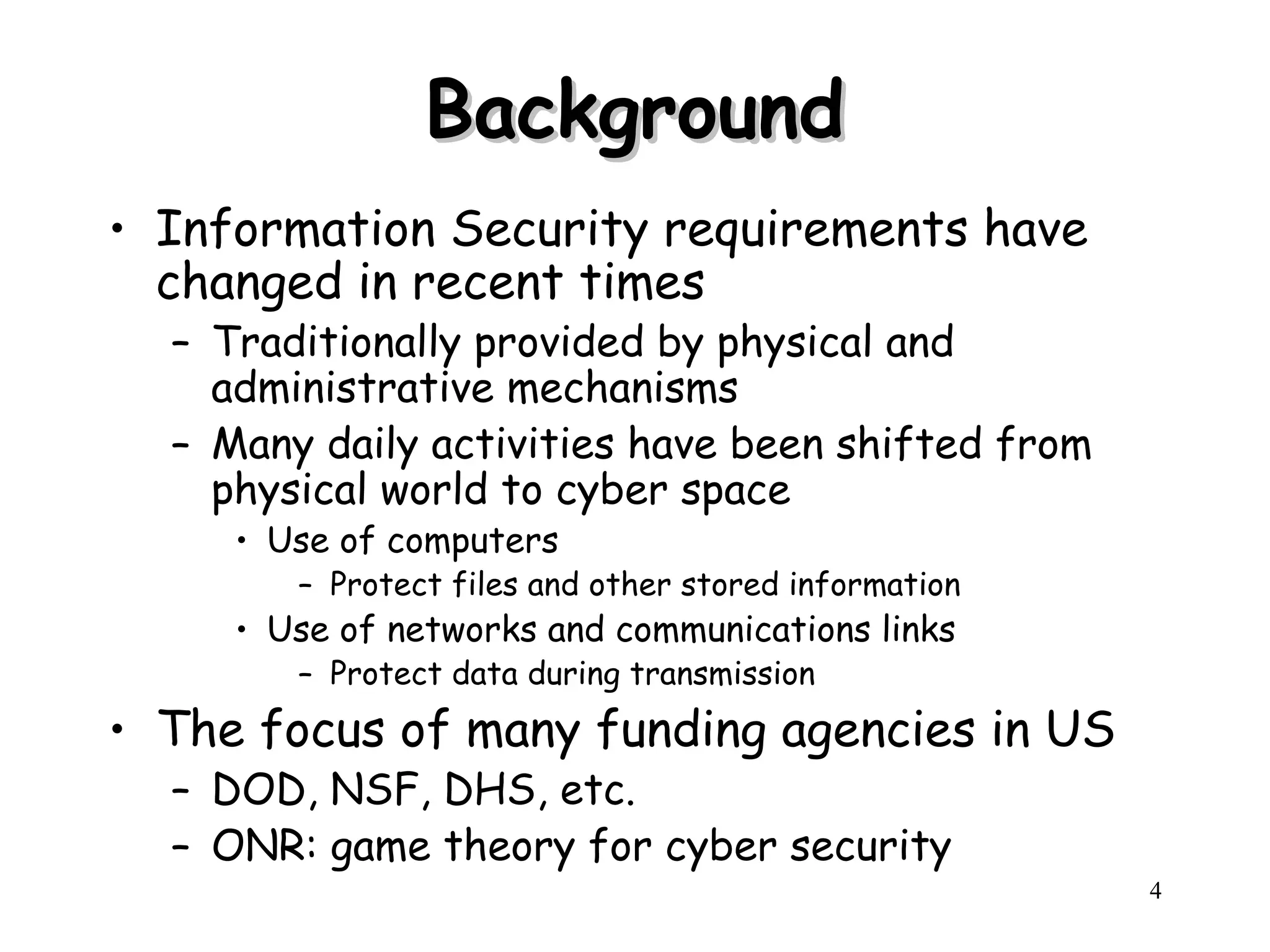 Background

• Information Security requirements have changed in recent times
– Traditionally provided by physical and administrative mechanisms
– Many daily activities have been shifted from physical world to cyber space
• Use of computers
– Protect files and other stored information
• Use of networks and communications links
– Protect data during transmission
• The focus of many funding agencies in US
– DOD, NSF, DHS, etc.
– ONR: game theory for cyber security

4